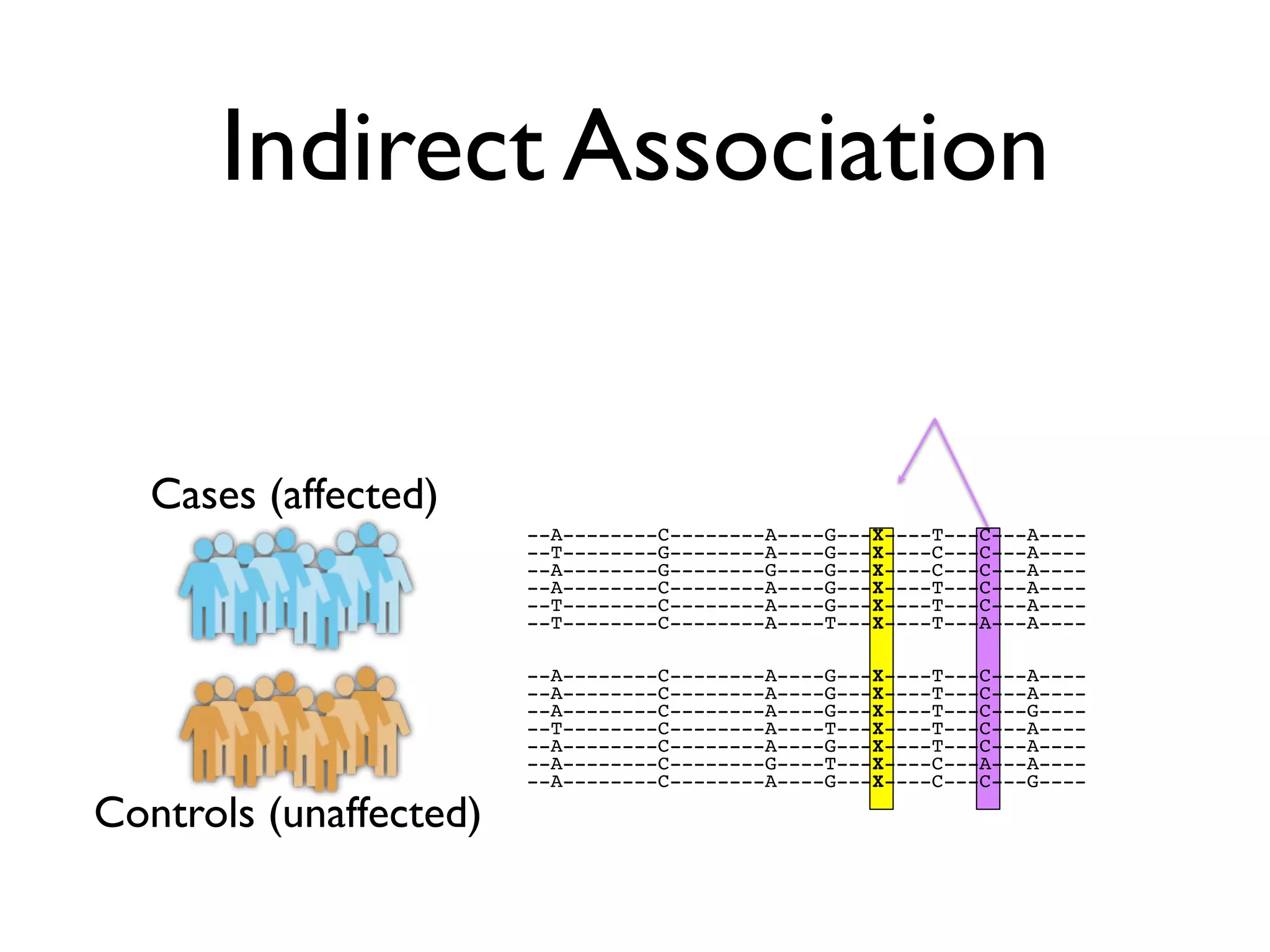 Indirect Association

Cases (affected)

Controls (unaffected)

--A--------C--------A----G---X----T---C---A----
--T--------G--------A----G---X----C---C---A----
--A--------G--------G----G---X----C---C---A----
--A--------C--------A----G---X----T---C---A----
--T--------C--------A----G---X----T---C---A----
--T--------C--------A----T---X----T---A---A----

--A--------C--------A----G---X----T---C---A----
--A--------C--------A----G---X----T---C---A----
--A--------C--------A----G---X----T---C---G----
--T--------C--------A----T---X----T---C---A----
--A--------C--------A----G---X----T---C---A----
--A--------C--------G----T---X----C---A---A----
--A--------C--------A----G---X----C---C---G----